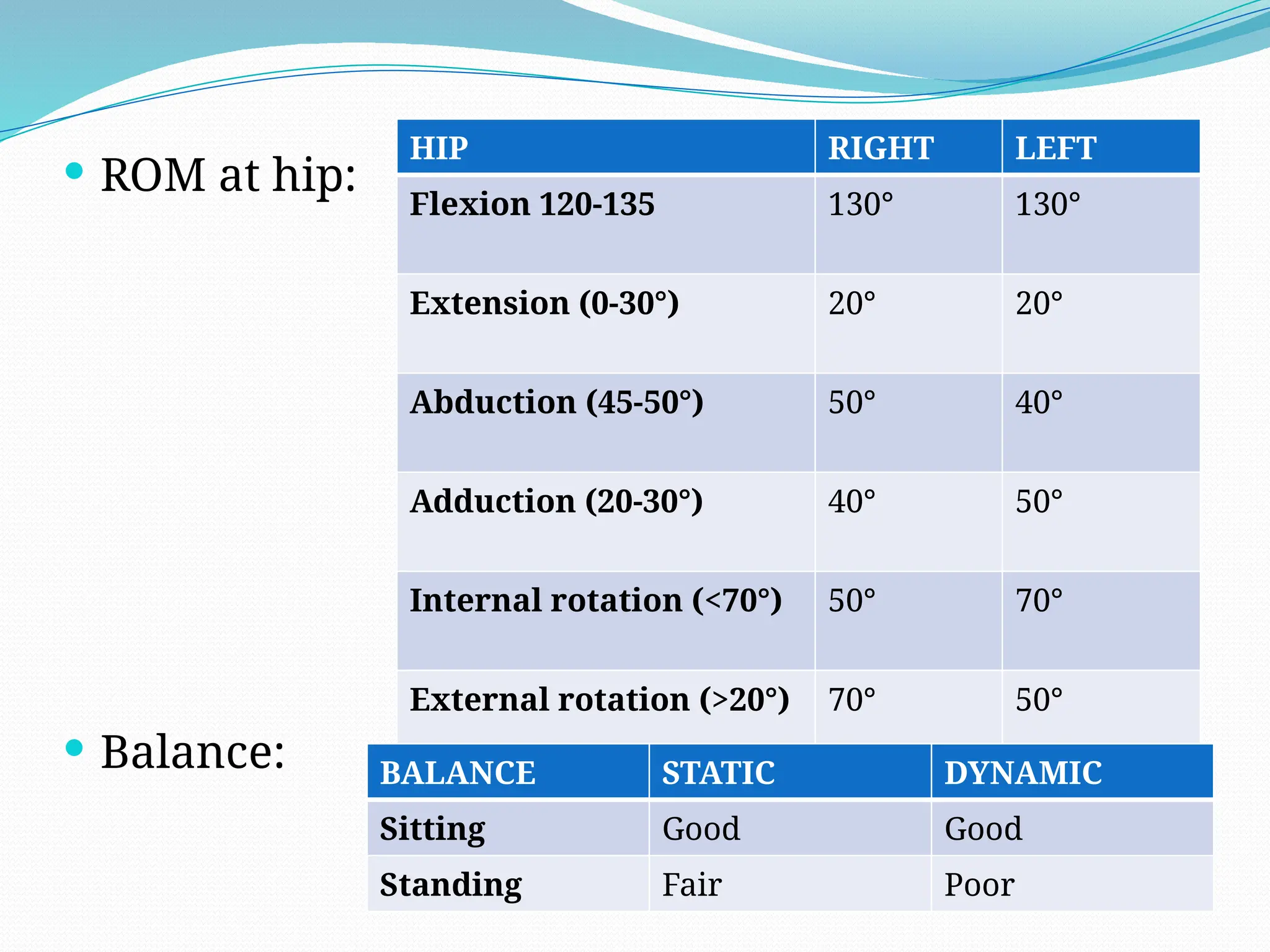 • ROM at hip:

| HIP | RIGHT | LEFT |
|---|---|---|
| Flexion 120-135 | 130° | 130° |
| Extension (0-30°) | 20° | 20° |
| Abduction (45-50°) | 50° | 40° |
| Adduction (20-30°) | 40° | 50° |
| Internal rotation (<70°) | 50° | 70° |
| External rotation (>20°) | 70° | 50° |

• Balance:

| BALANCE | STATIC | DYNAMIC |
|---|---|---|
| Sitting | Good | Good |
| Standing | Fair | Poor |